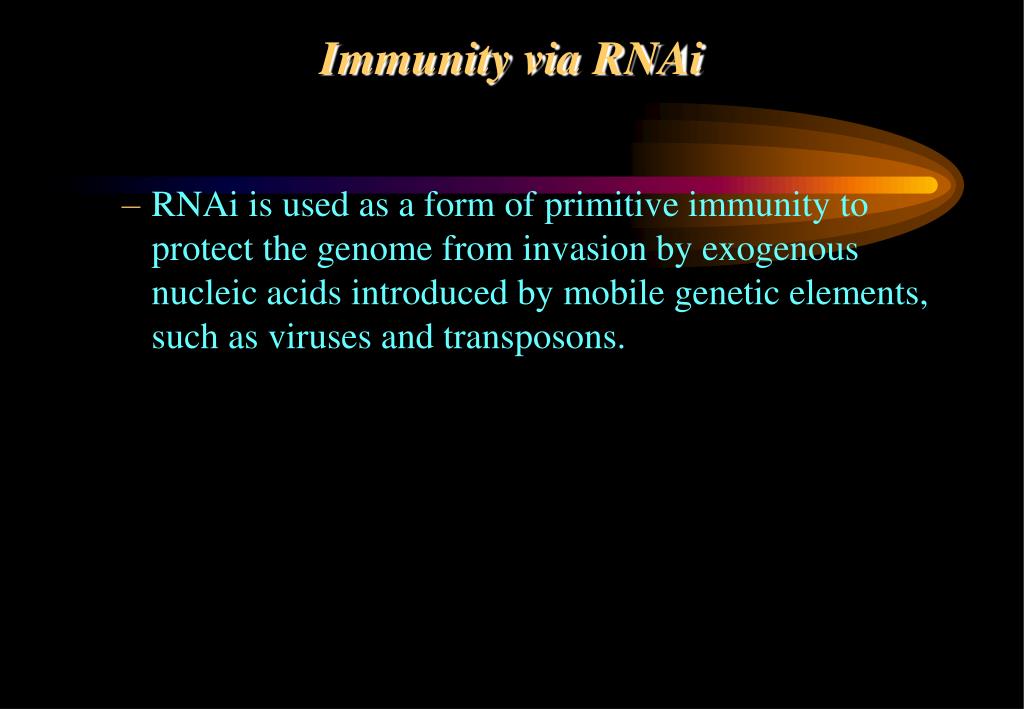 Immunity via RNAi

– RNAi is used as a form of primitive immunity to protect the genome from invasion by exogenous nucleic acids introduced by mobile genetic elements, such as viruses and transposons.